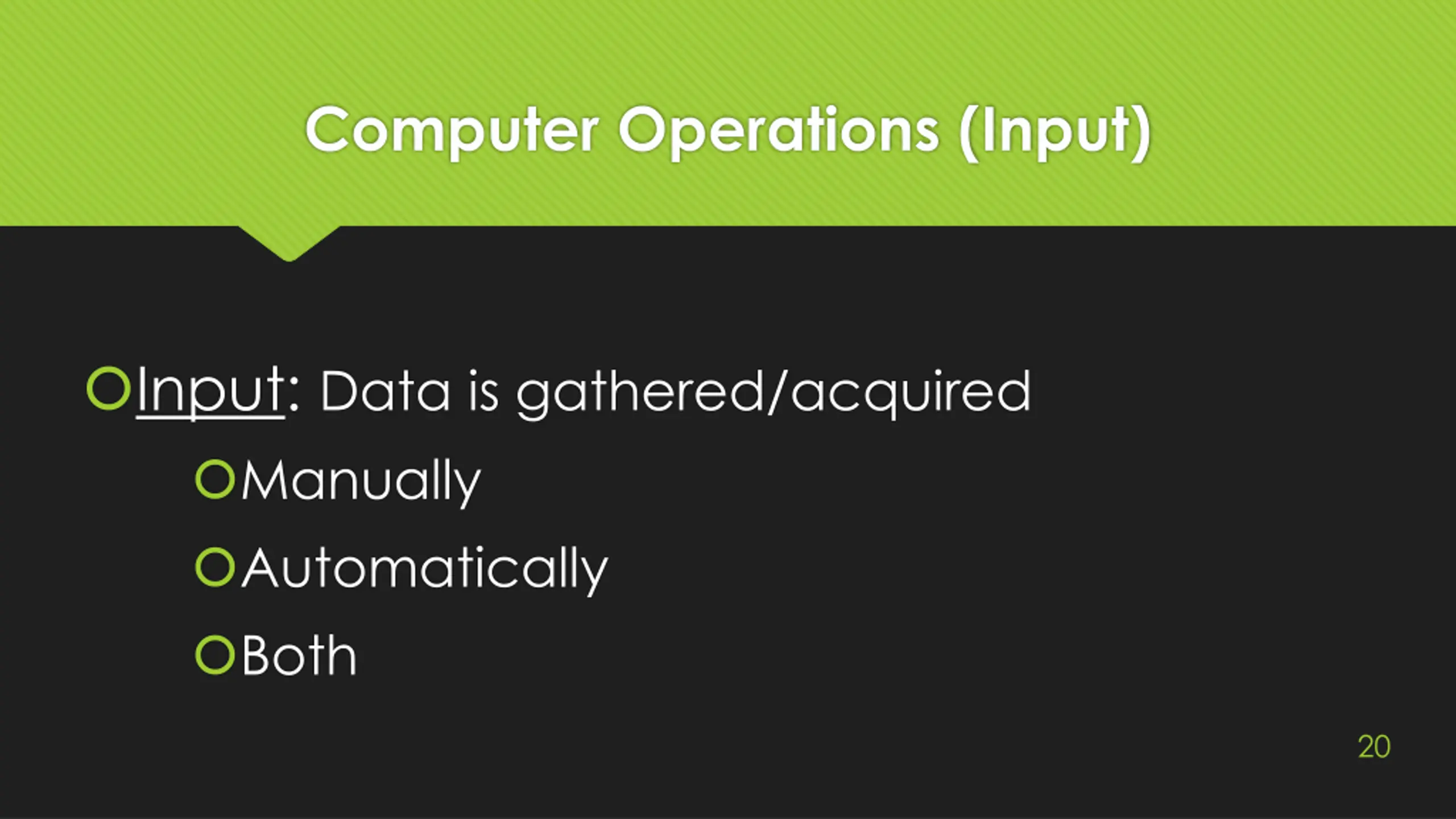 Computer Operations (Input)

Input: Data is gathered/acquired

Manually

Automatically

Both

20